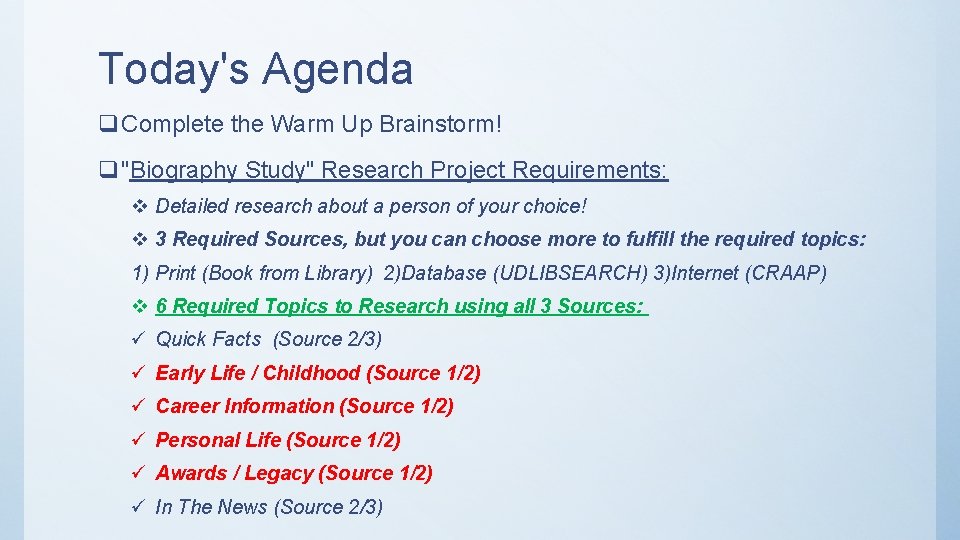 Today's Agenda

❑ Complete the Warm Up Brainstorm!

❑ "Biography Study" Research Project Requirements:

❖ Detailed research about a person of your choice!

❖ 3 Required Sources, but you can choose more to fulfill the required topics:

1) Print (Book from Library) 2)Database (UDLIBSEARCH) 3)Internet (CRAAP)

❖ 6 Required Topics to Research using all 3 Sources:

✓ Quick Facts (Source 2/3)

✓ Early Life / Childhood (Source 1/2)

✓ Career Information (Source 1/2)

✓ Personal Life (Source 1/2)

✓ Awards / Legacy (Source 1/2)

✓ In The News (Source 2/3)